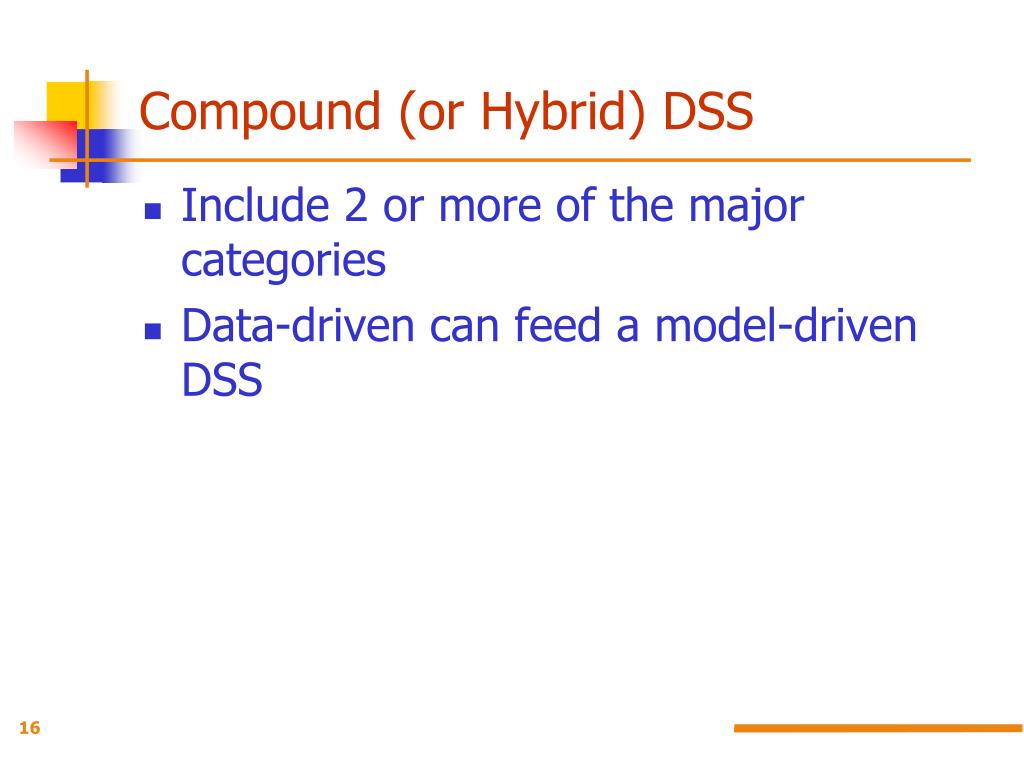 Compound (or Hybrid) DSS

- Include 2 or more of the major categories
- Data-driven can feed a model-driven DSS

16